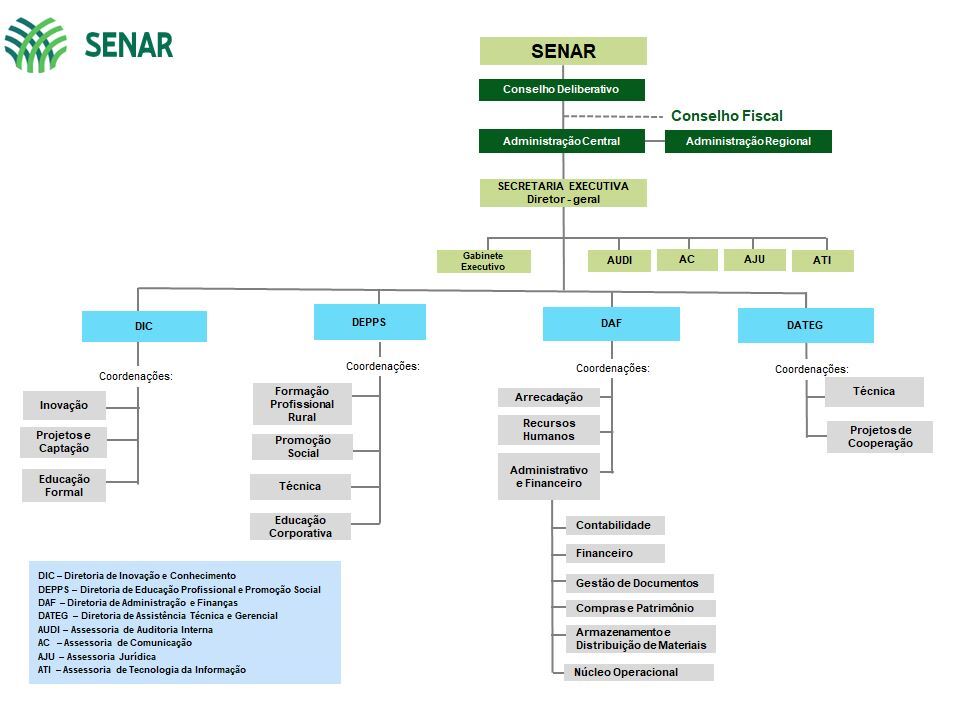 SENAR

SENAR

Conselho Deliberativo

Conselho Fiscal

Administração Central

Administração Regional

SECRETARIA EXECUTIVA
Diretor - geral

Gabinete Executivo

AUDI

AC

AJU

ATI

DIC

Coordenações:

Inovação

Projetos e Captação

Educação Formal

DEPPS

Coordenações:

Formação Profissional Rural

Promoção Social

Técnica

Educação Corporativa

DAF

Coordenações:

Arrecadação

Recursos Humanos

Administrativo e Financeiro

Contabilidade

Financeiro

Gestão de Documentos

Compras e Patrimônio

Armazenamento e Distribuição de Materiais

Núcleo Operacional

DATEG

Coordenações:

Técnica

Projetos de Cooperação

DIC – Diretoria de Inovação e Conhecimento
DEPPS – Diretoria de Educação Profissional e Promoção Social
DAF – Diretoria de Administração e Finanças
DATEG – Diretoria de Assistência Técnica e Gerencial
AUDI – Assessoria de Auditoria Interna
AC – Assessoria de Comunicação
AJU – Assessoria Jurídica
ATI – Assessoria de Tecnologia da Informação